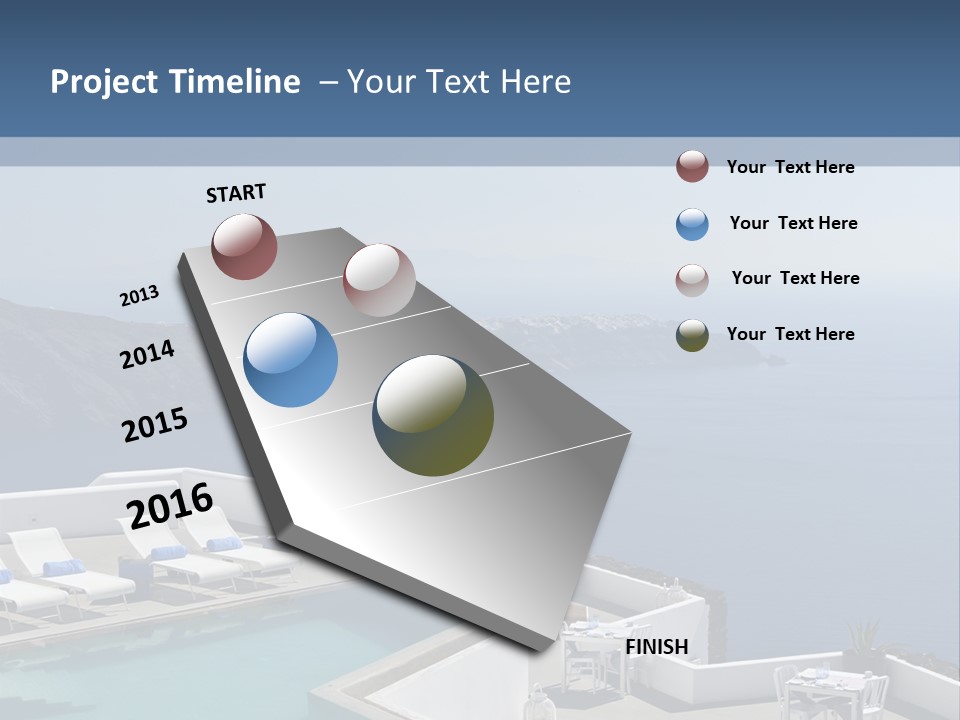 Project Timeline – Your Text Here

START

2013

2014

2015

2016

FINISH

Your Text Here

Your Text Here

Your Text Here

Your Text Here